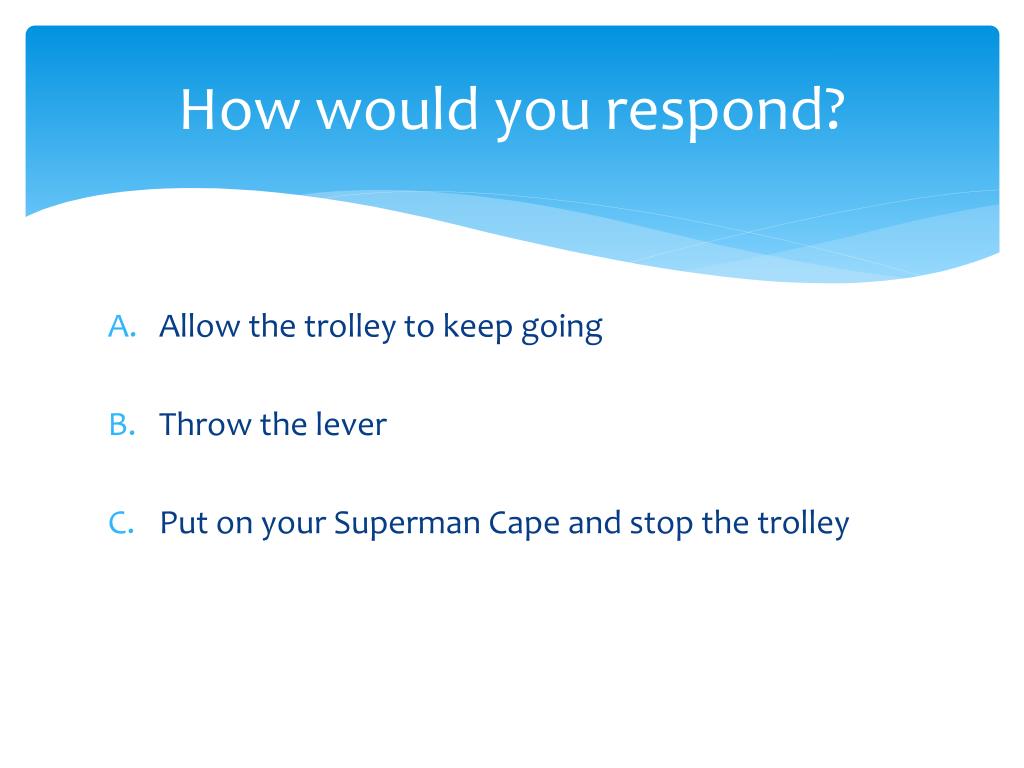 How would you respond?

A. Allow the trolley to keep going

B. Throw the lever

C. Put on your Superman Cape and stop the trolley